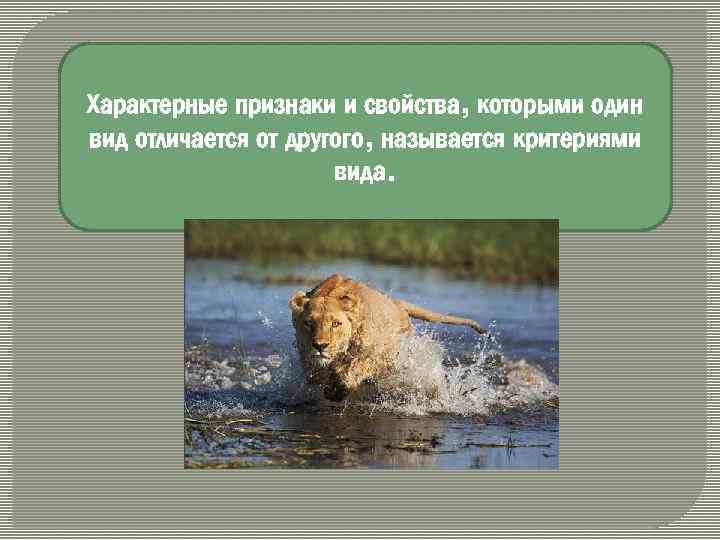 Характерные признаки и свойства, которыми один вид отличается от другого, называется критериями вида.